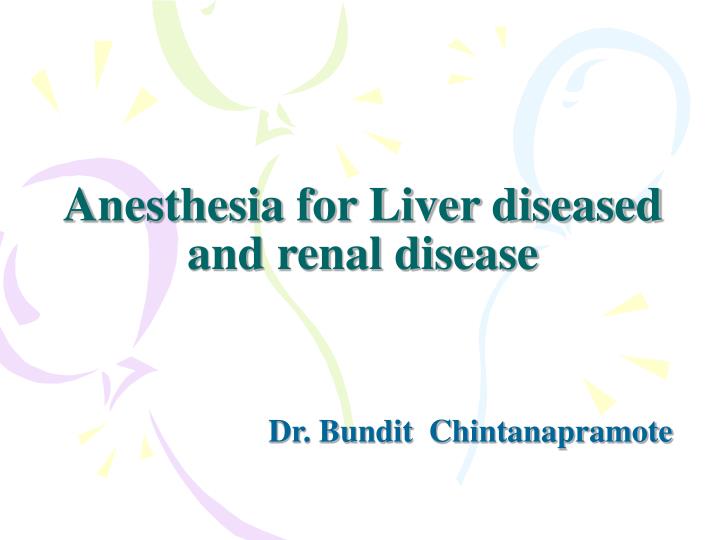 Anesthesia for Liver diseased and renal disease

Dr. Bundit Chintanapramote